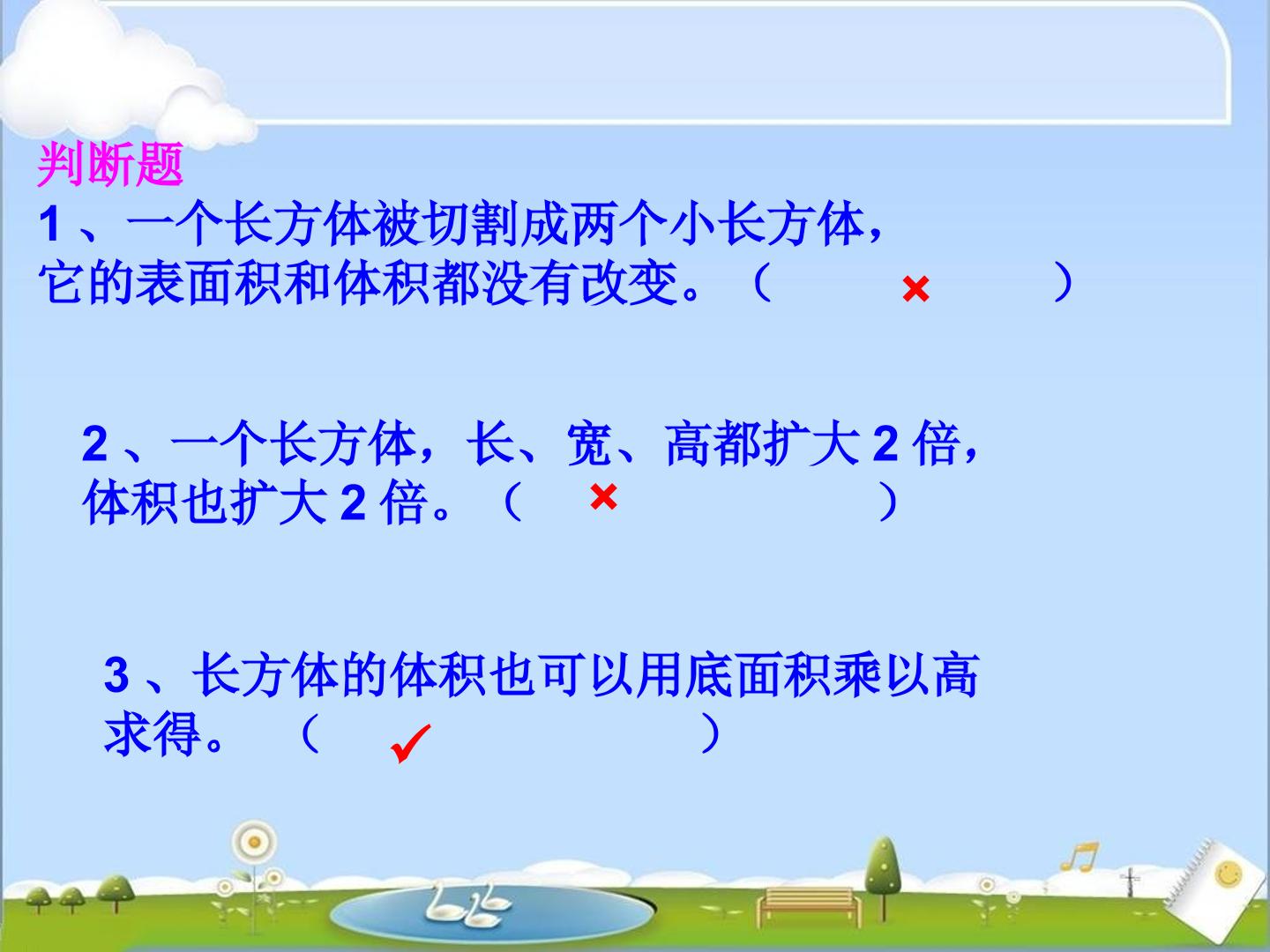 判断题

1、一个长方体被切割成两个小长方体，它的表面积和体积都没有改变。（ × ）

2、一个长方体，长、宽、高都扩大2倍，体积也扩大2倍。（ × ）

3、长方体的体积也可以用底面积乘以高求得。（ ✓ ）